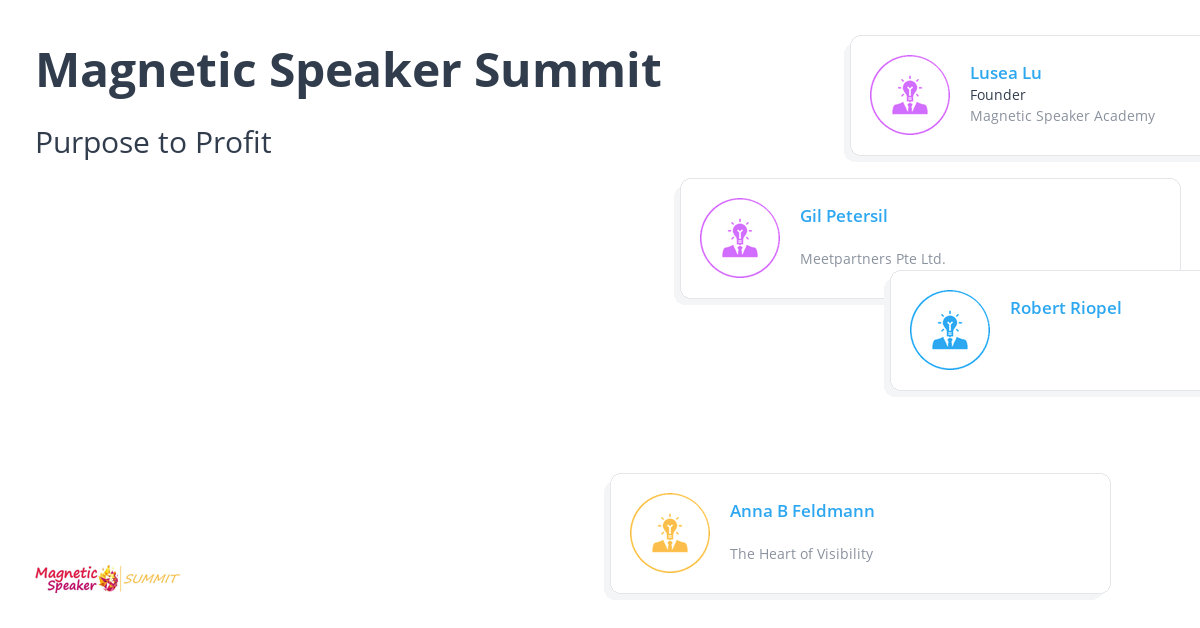 Magnetic Speaker Summit

Purpose to Profit

Lusea Lu
Founder
Magnetic Speaker Academy

Gil Petersil
Meetpartners Pte Ltd.

Robert Riopel

Anna B Feldmann
The Heart of Visibility

Magnetic Speaker SUMMIT